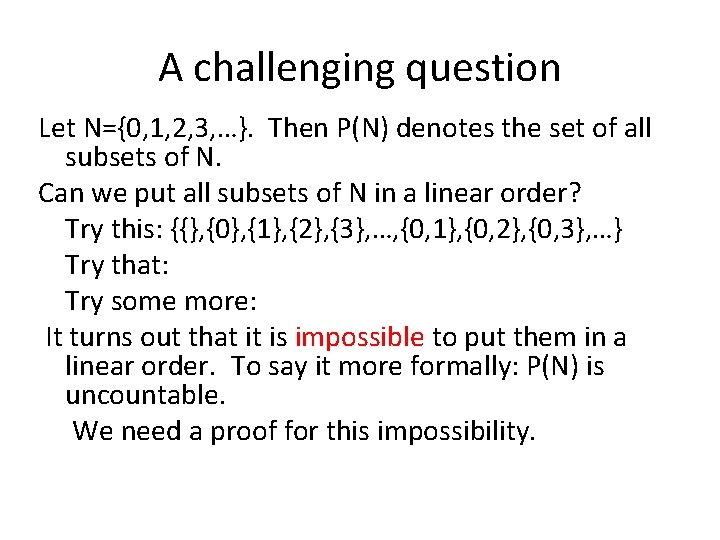 A challenging question

Let N={0,1,2,3,…}. Then P(N) denotes the set of all subsets of N.

Can we put all subsets of N in a linear order?

Try this: {{},{0},{1},{2},{3},…,{0,1},{0,2},{0,3},…}

Try that:

Try some more:

It turns out that it is impossible to put them in a linear order. To say it more formally: P(N) is uncountable.

We need a proof for this impossibility.